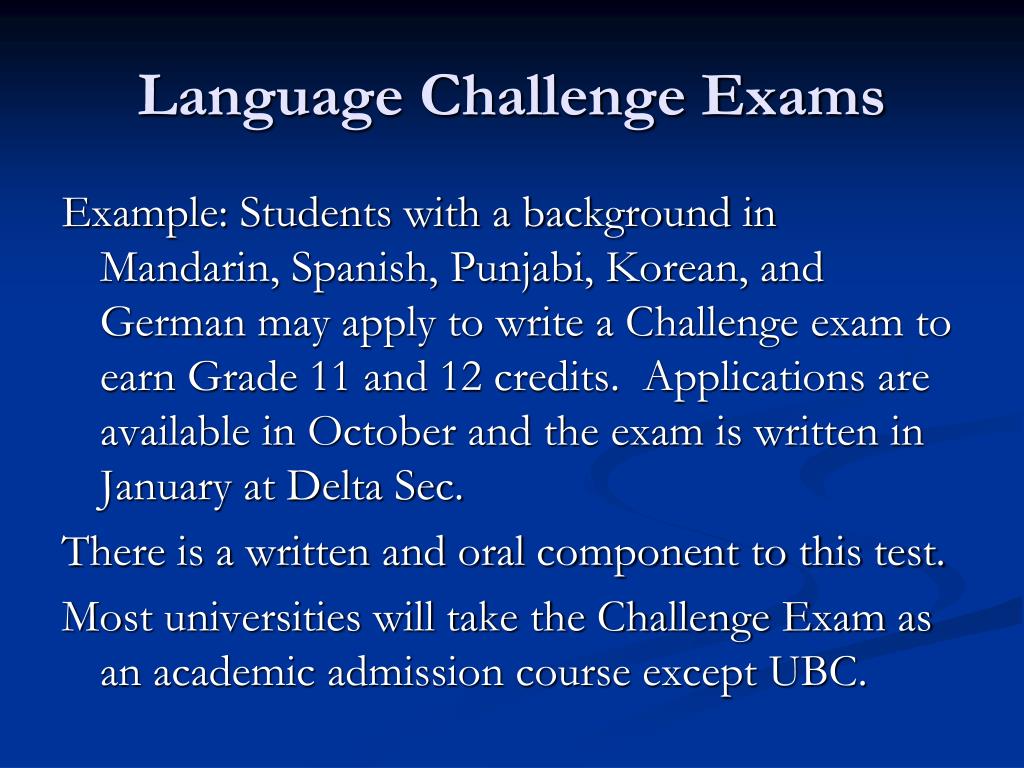 Language Challenge Exams

Example: Students with a background in Mandarin, Spanish, Punjabi, Korean, and German may apply to write a Challenge exam to earn Grade 11 and 12 credits.  Applications are available in October and the exam is written in January at Delta Sec.

There is a written and oral component to this test.

Most universities will take the Challenge Exam as an academic admission course except UBC.